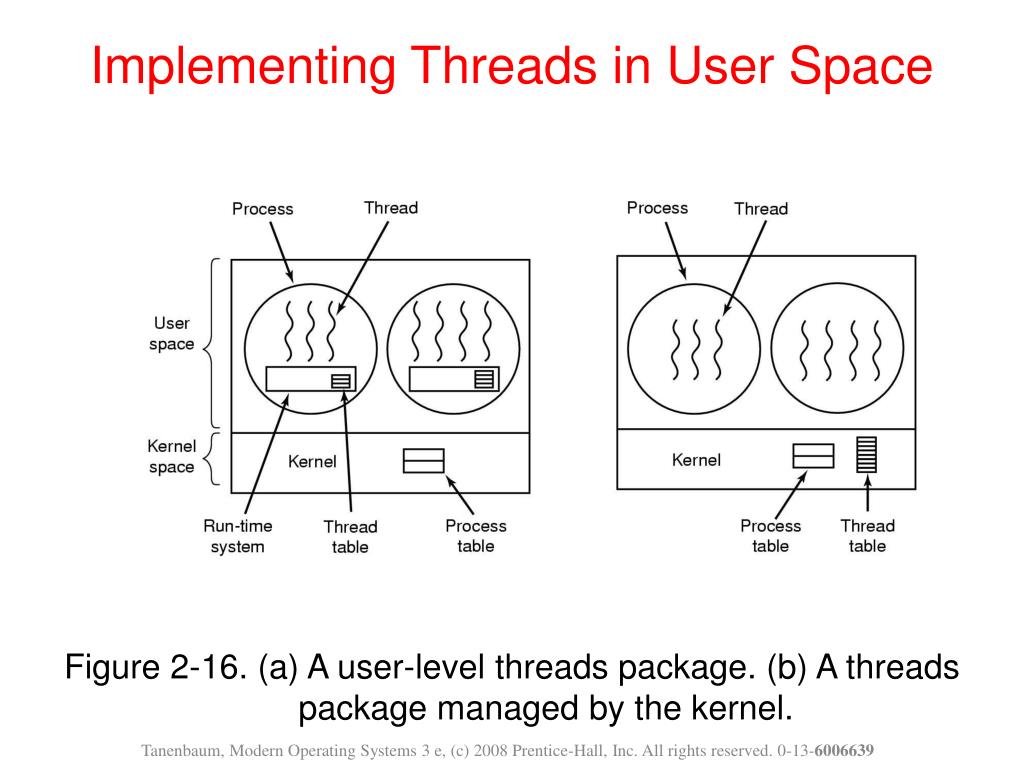 Implementing Threads in User Space

Process

Thread

User space

Kernel space

Kernel

Run-time system

Thread table

Process table

Process

Thread

Kernel

Process table

Thread table

Figure 2-16. (a) A user-level threads package. (b) A threads package managed by the kernel.

Tanenbaum, Modern Operating Systems 3 e, (c) 2008 Prentice-Hall, Inc. All rights reserved. 0-13-6006639